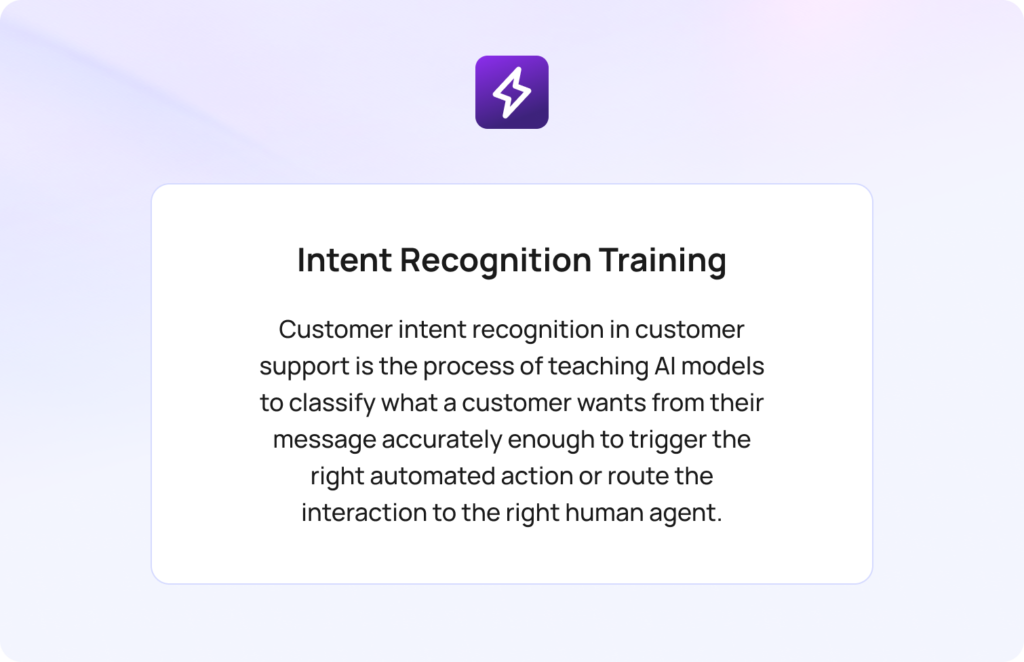 Intent Recognition Training

Customer intent recognition in customer support is the process of teaching AI models to classify what a customer wants from their message accurately enough to trigger the right automated action or route the interaction to the right human agent.